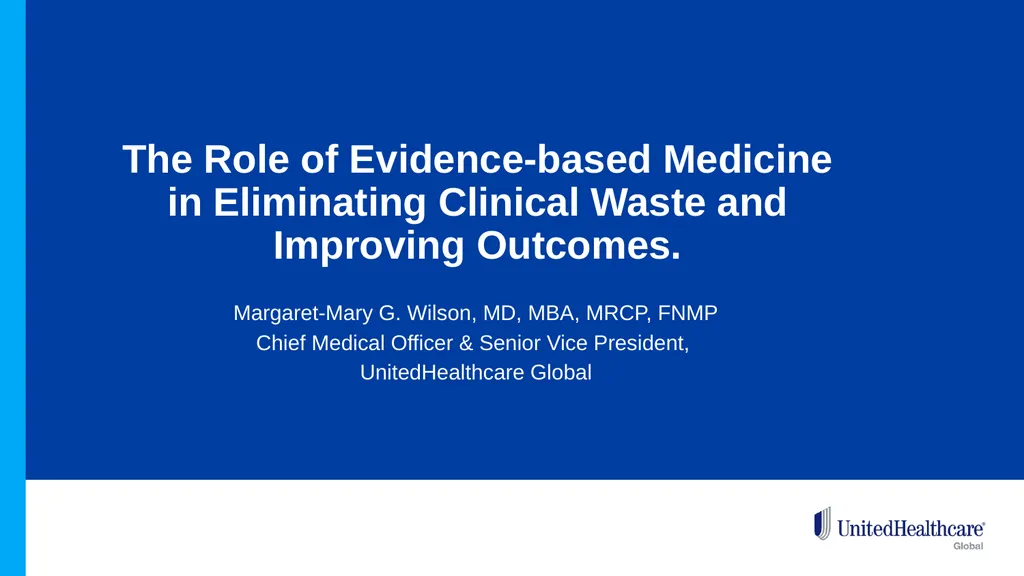 The Role of Evidence-based Medicine in Eliminating Clinical Waste and Improving Outcomes.

Margaret-Mary G. Wilson, MD, MBA, MRCP, FNMP
Chief Medical Officer & Senior Vice President,
UnitedHealthcare Global

UnitedHealthcare®
Global